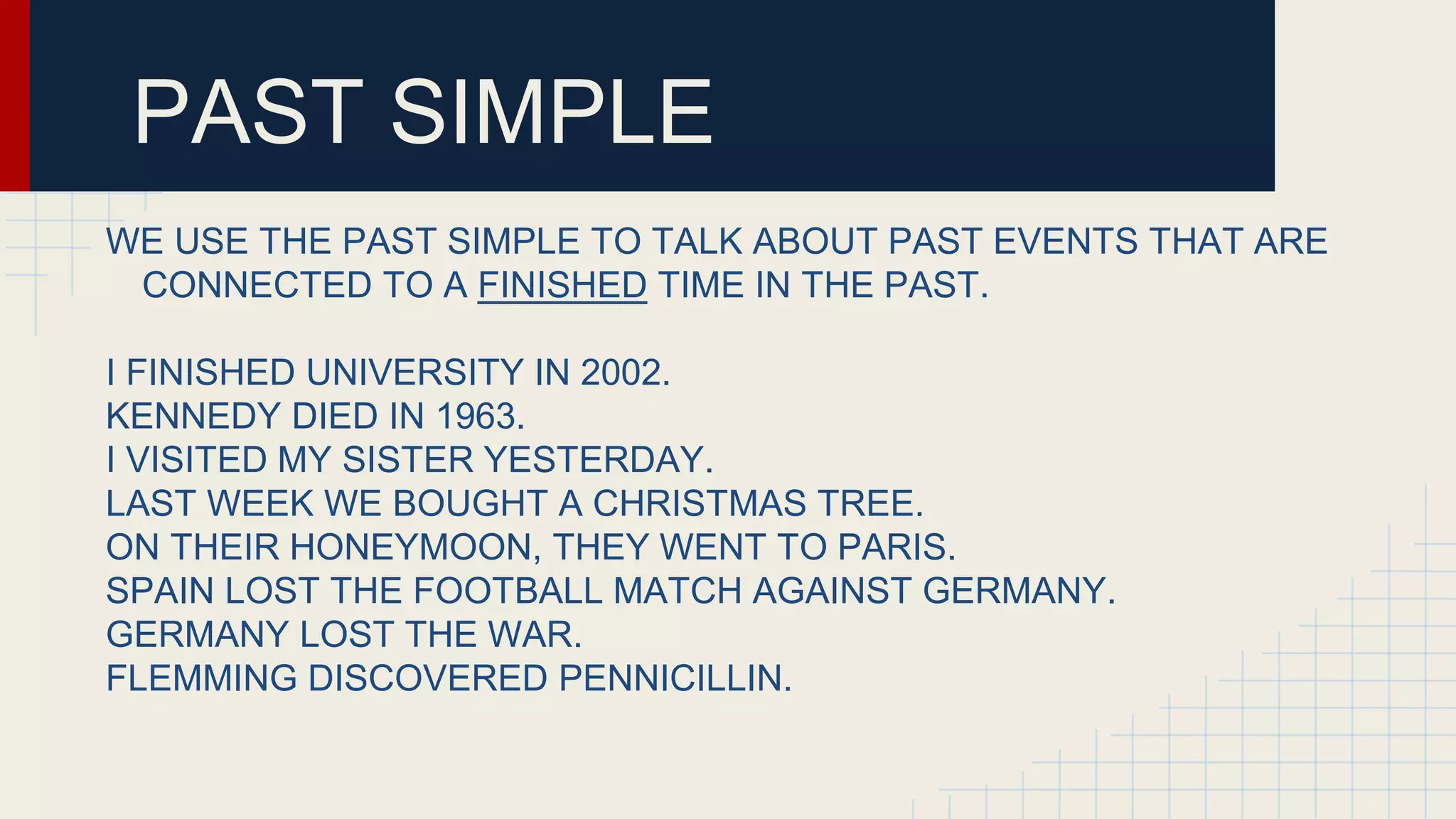 PAST SIMPLE

WE USE THE PAST SIMPLE TO TALK ABOUT PAST EVENTS THAT ARE CONNECTED TO A FINISHED TIME IN THE PAST.

I FINISHED UNIVERSITY IN 2002.
KENNEDY DIED IN 1963.
I VISITED MY SISTER YESTERDAY.
LAST WEEK WE BOUGHT A CHRISTMAS TREE.
ON THEIR HONEYMOON, THEY WENT TO PARIS.
SPAIN LOST THE FOOTBALL MATCH AGAINST GERMANY.
GERMANY LOST THE WAR.
FLEMMING DISCOVERED PENNICILLIN.